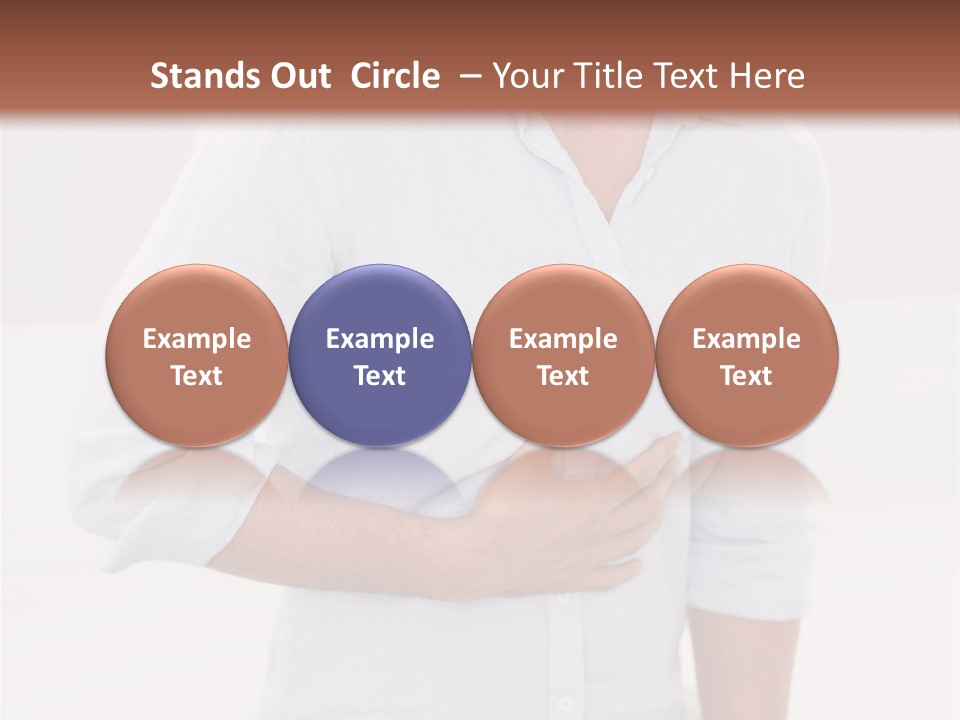 Stands Out Circle – Your Title Text Here

Example Text

Example Text

Example Text

Example Text